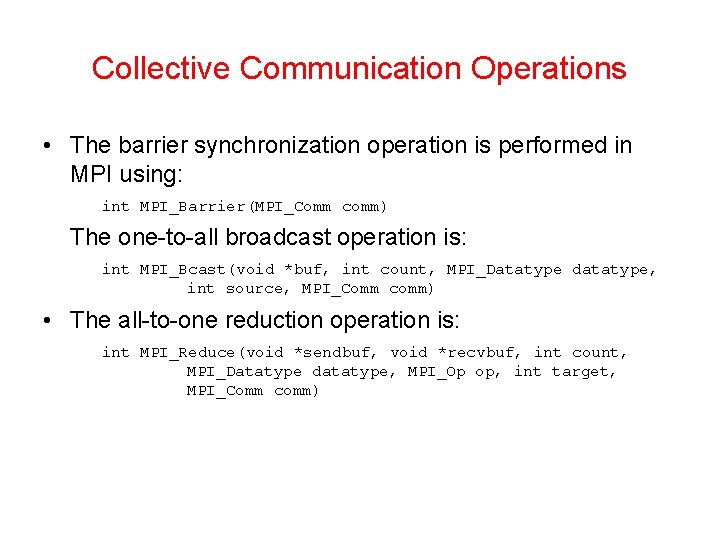 Collective Communication Operations

• The barrier synchronization operation is performed in MPI using:

int MPI_Barrier(MPI_Comm comm)

The one-to-all broadcast operation is:

int MPI_Bcast(void *buf, int count, MPI_Datatype datatype,
        int source, MPI_Comm comm)

• The all-to-one reduction operation is:

int MPI_Reduce(void *sendbuf, void *recvbuf, int count,
        MPI_Datatype datatype, MPI_Op op, int target,
        MPI_Comm comm)